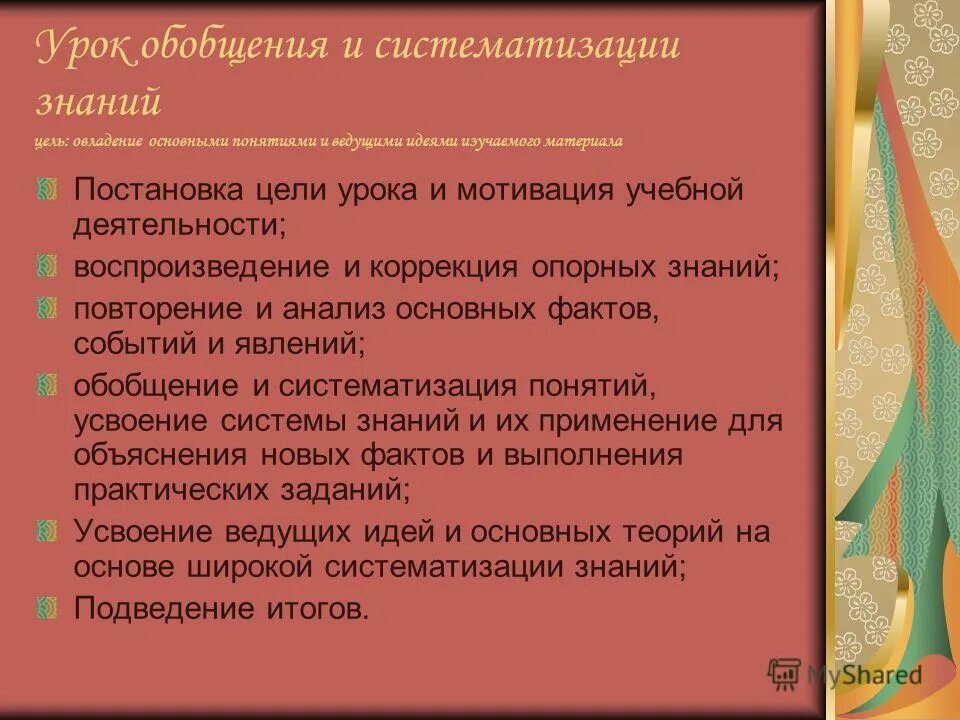 Урок обобщения и систематизации знаний
цель: овладение основными понятиями и ведущими идеями изучаемого материала

Постановка цели урока и мотивация учебной деятельности;
воспроизведение и коррекция опорных знаний;
повторение и анализ основных фактов, событий и явлений;
обобщение и систематизация понятий, усвоение системы знаний и их применение для объяснения новых фактов и выполнения практических заданий;
Усвоение ведущих идей и основных теорий на основе широкой систематизации знаний;
Подведение итогов.

MyShared